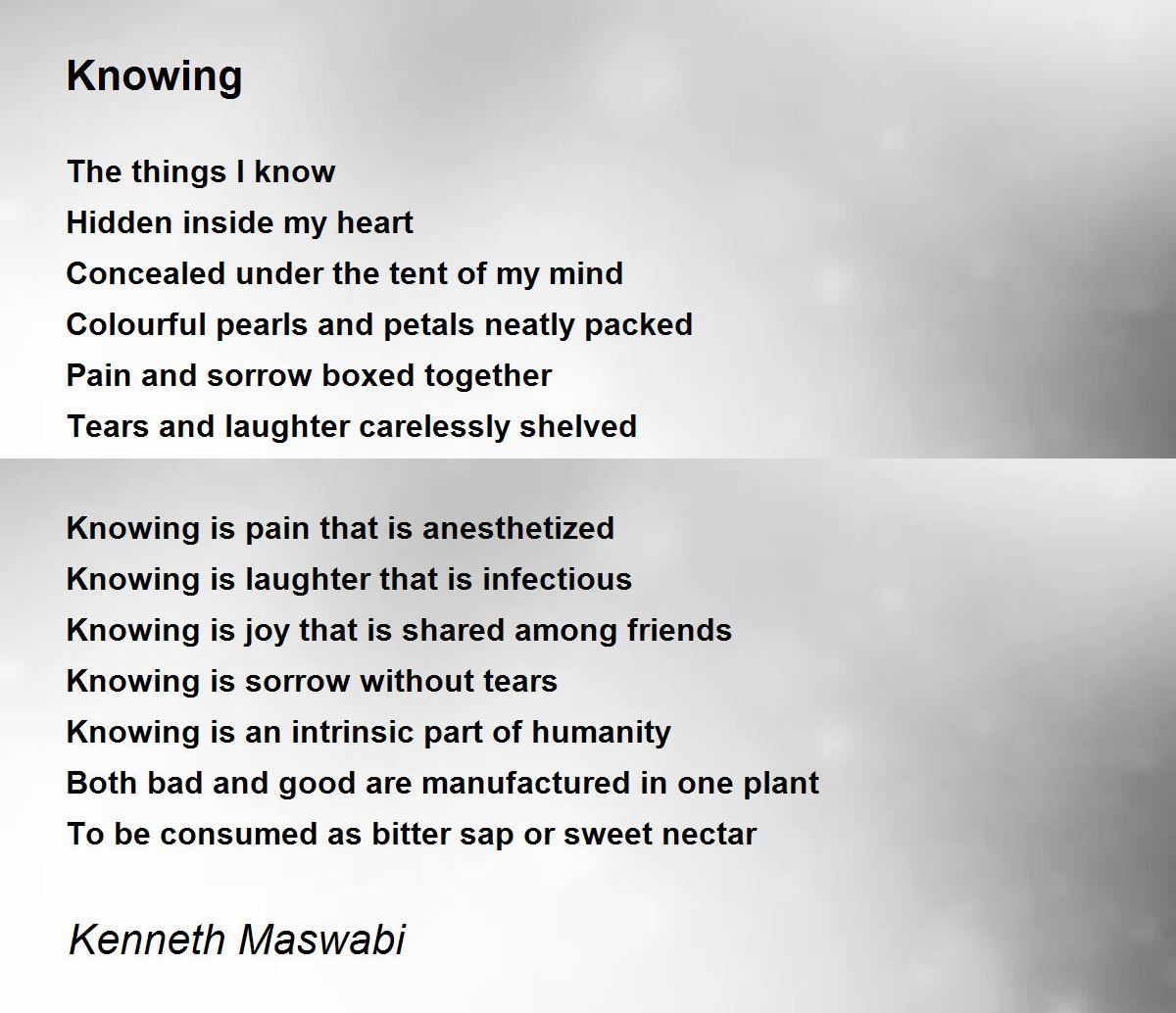 Knowing

The things I know
Hidden inside my heart
Concealed under the tent of my mind
Colourful pearls and petals neatly packed
Pain and sorrow boxed together
Tears and laughter carelessly shelved

Knowing is pain that is anesthetized
Knowing is laughter that is infectious
Knowing is joy that is shared among friends
Knowing is sorrow without tears
Knowing is an intrinsic part of humanity
Both bad and good are manufactured in one plant
To be consumed as bitter sap or sweet nectar

Kenneth Maswabi